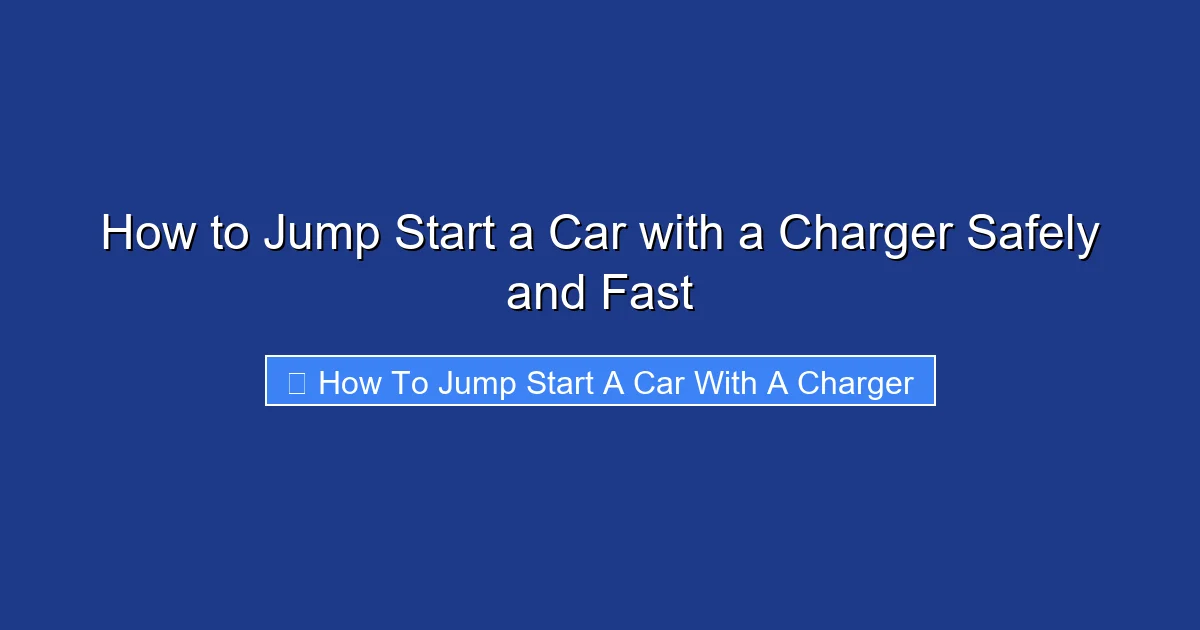 How to Jump Start a Car with a Charger Safely and Fast

How To Jump Start A Car With A Charger